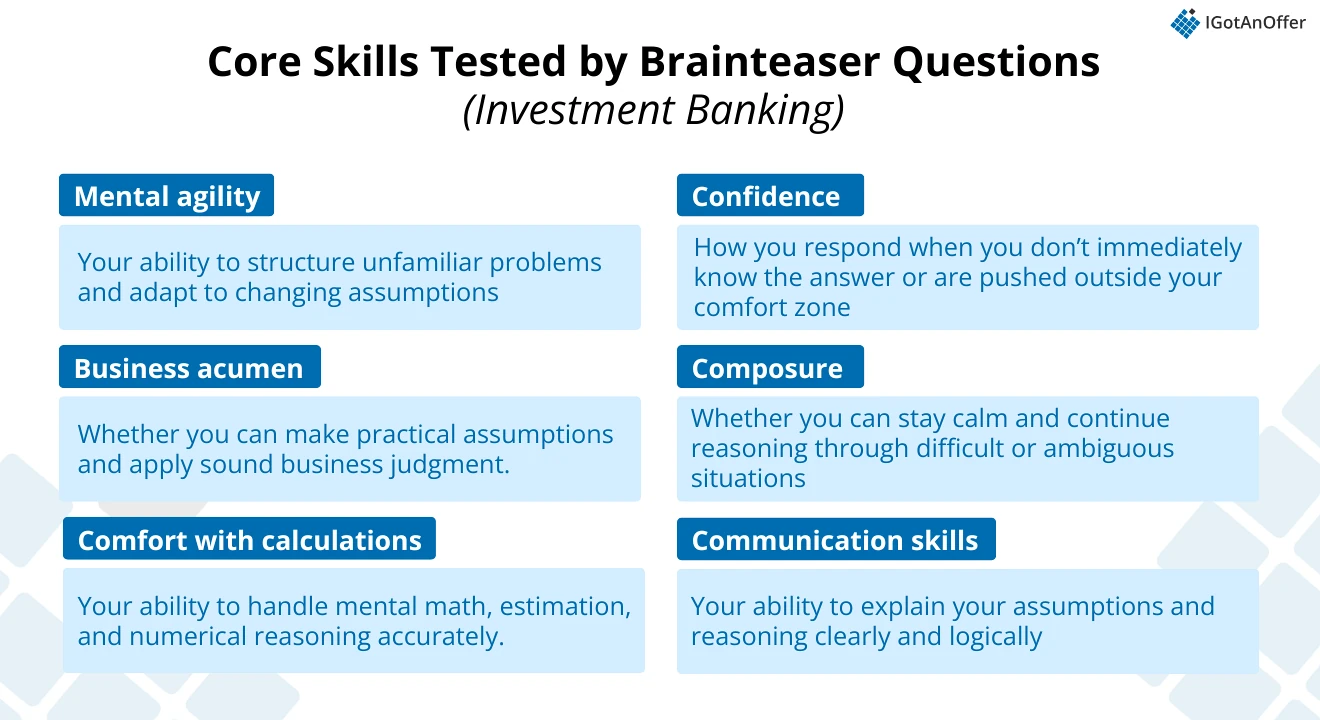 IGotAnOffer

Core Skills Tested by Brainteaser Questions
(Investment Banking)

Mental agility

Your ability to structure unfamiliar problems and adapt to changing assumptions

Business acumen

Whether you can make practical assumptions and apply sound business judgment.

Comfort with calculations

Your ability to handle mental math, estimation, and numerical reasoning accurately.

Confidence

How you respond when you don't immediately know the answer or are pushed outside your comfort zone

Composure

Whether you can stay calm and continue reasoning through difficult or ambiguous situations

Communication skills

Your ability to explain your assumptions and reasoning clearly and logically